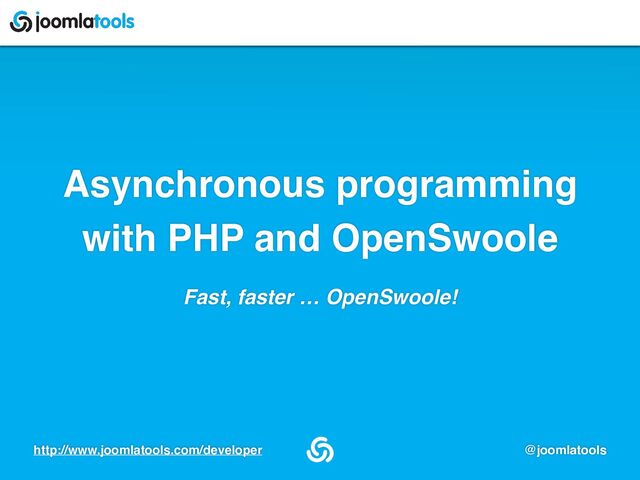 joomlatools

Asynchronous programming with PHP and OpenSwoole

Fast, faster … OpenSwoole!

http://www.joomlatools.com/developer

@joomlatools